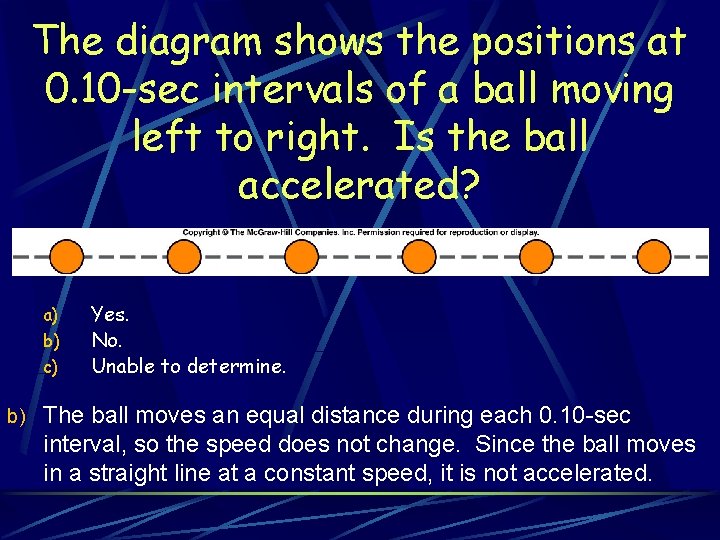 The diagram shows the positions at 0.10-sec intervals of a ball moving left to right. Is the ball accelerated?

Copyright © The McGraw-Hill Companies, Inc. Permission required for reproduction or display.

a) Yes.
b) No.
c) Unable to determine.

b) The ball moves an equal distance during each 0.10-sec interval, so the speed does not change. Since the ball moves in a straight line at a constant speed, it is not accelerated.